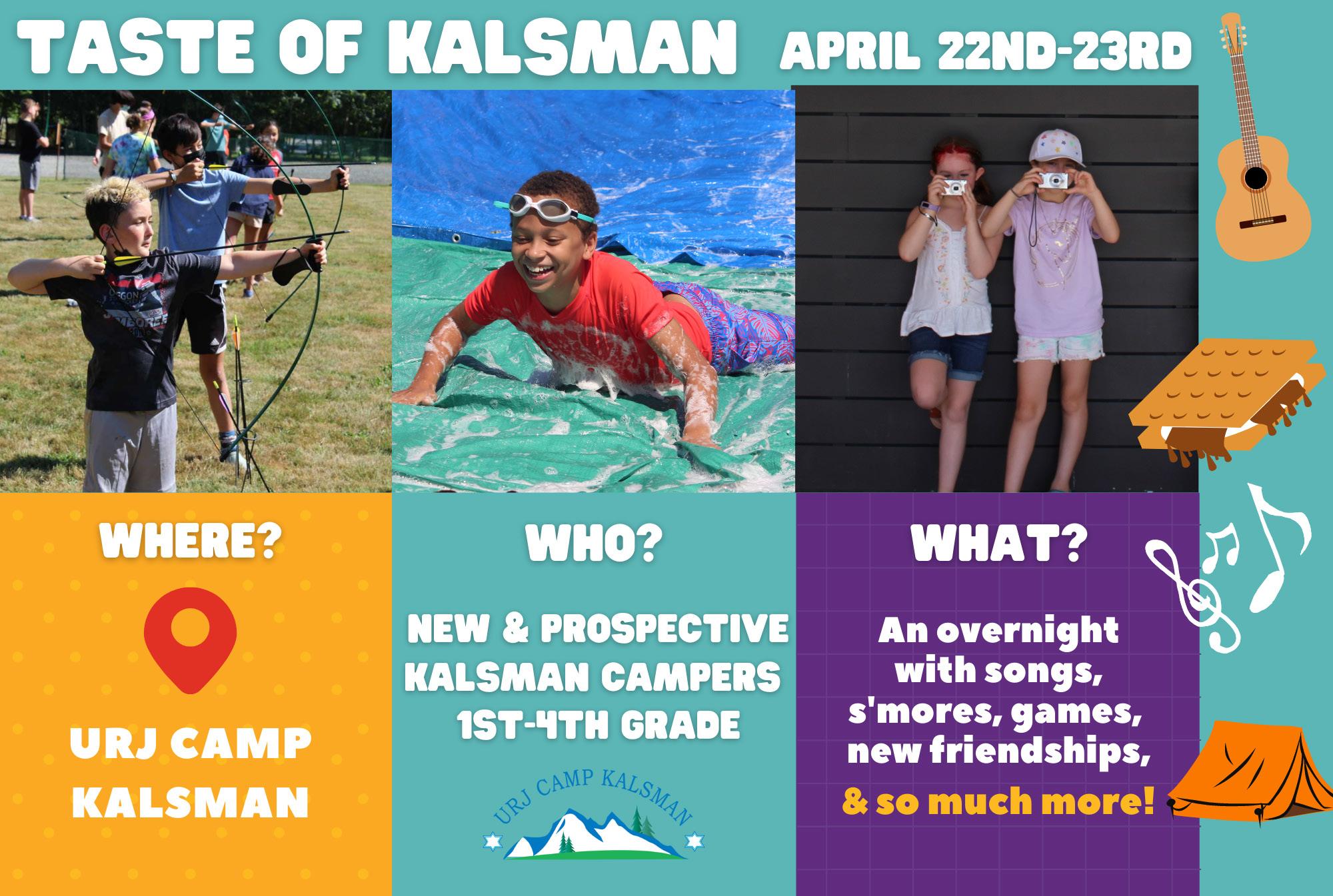 TASTE OF KALSMAN APRIL 22ND-23RD

WHERE?

URJ CAMP KALSMAN

WHO?

NEW & PROSPECTIVE KALSMAN CAMPERS 1ST-4TH GRADE

URJ CAMP KALSMAN

WHAT?

An overnight with songs, s'mores, games, new friendships, & so much more!